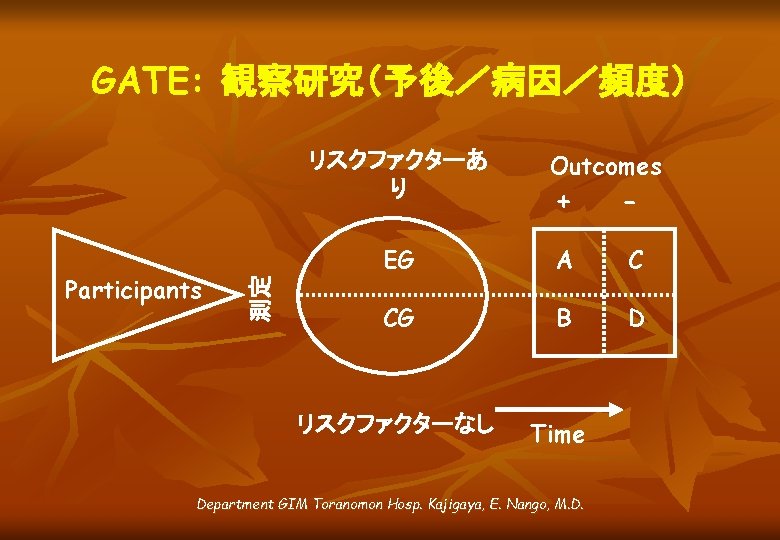 GATE: 観察研究（予後／病因／頻度）

リスクファクターあり

Outcomes
+ -

Participants

測定

EG

CG

A C
B D

リスクファクターなし

Time

Department GIM Toranomon Hosp. Kajigaya, E. Nango, M.D.